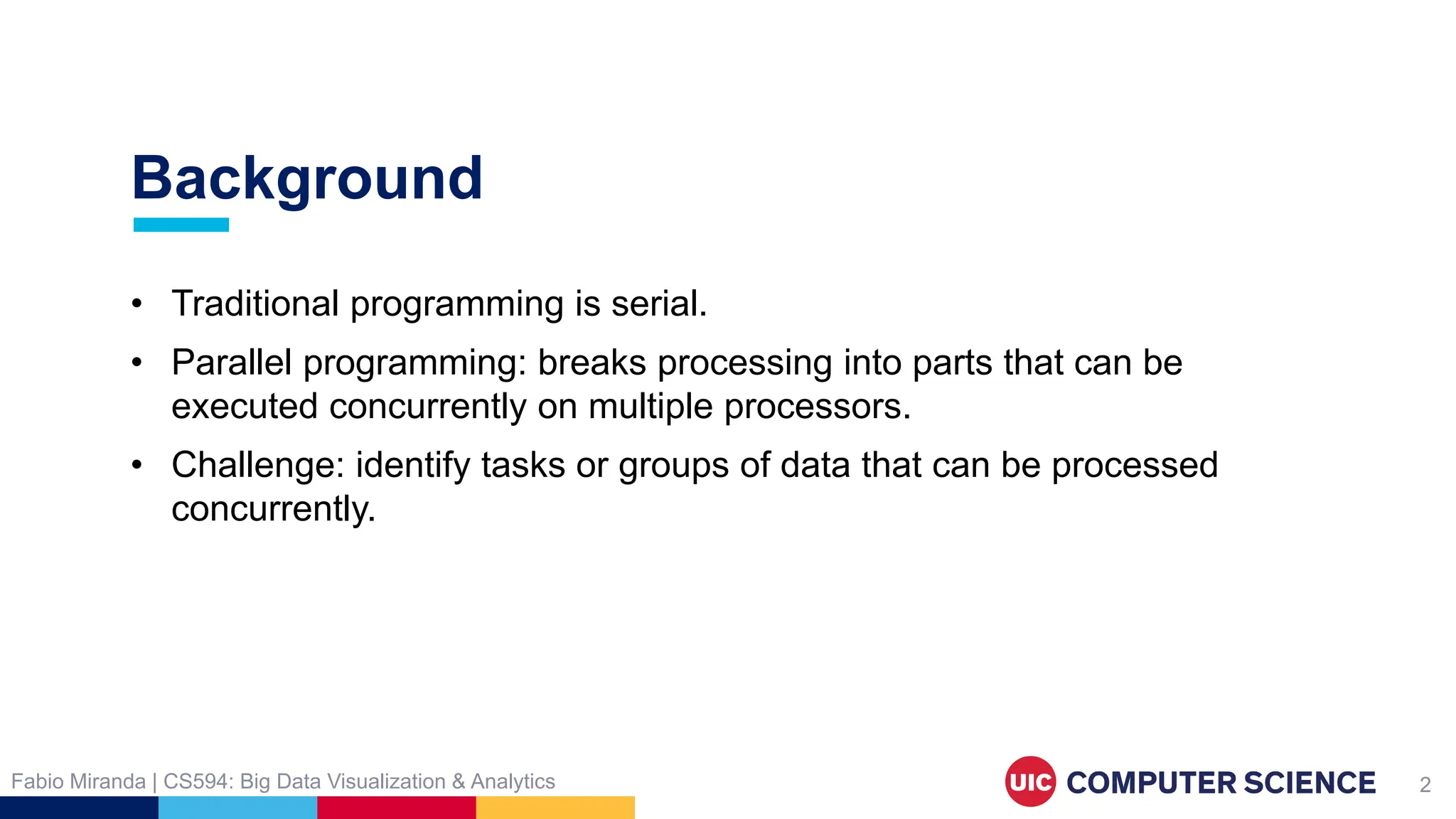 Background

• Traditional programming is serial.
• Parallel programming: breaks processing into parts that can be executed concurrently on multiple processors.
• Challenge: identify tasks or groups of data that can be processed concurrently.

Fabio Miranda | CS594: Big Data Visualization & Analytics

UIC COMPUTER SCIENCE

2